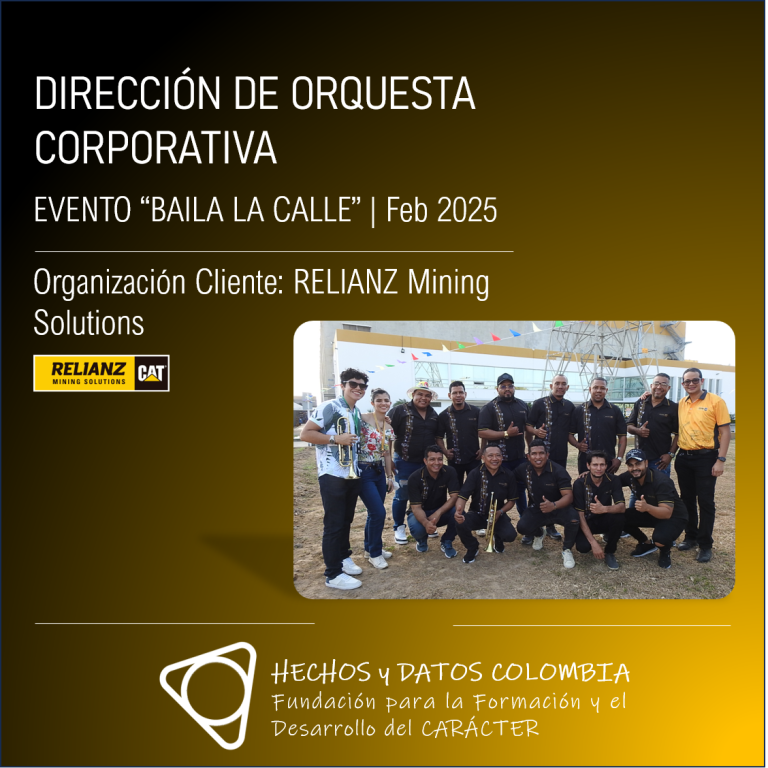 DIRECCIÓN DE ORQUESTA CORPORATIVA

EVENTO “BAILA LA CALLE” | Feb 2025

Organización Cliente: RELIANZ Mining Solutions

RELIANZ MINING SOLUTIONS CAT

HECHOS y DATOS COLOMBIA
Fundación para la Formación y el Desarrollo del CARÁCTER